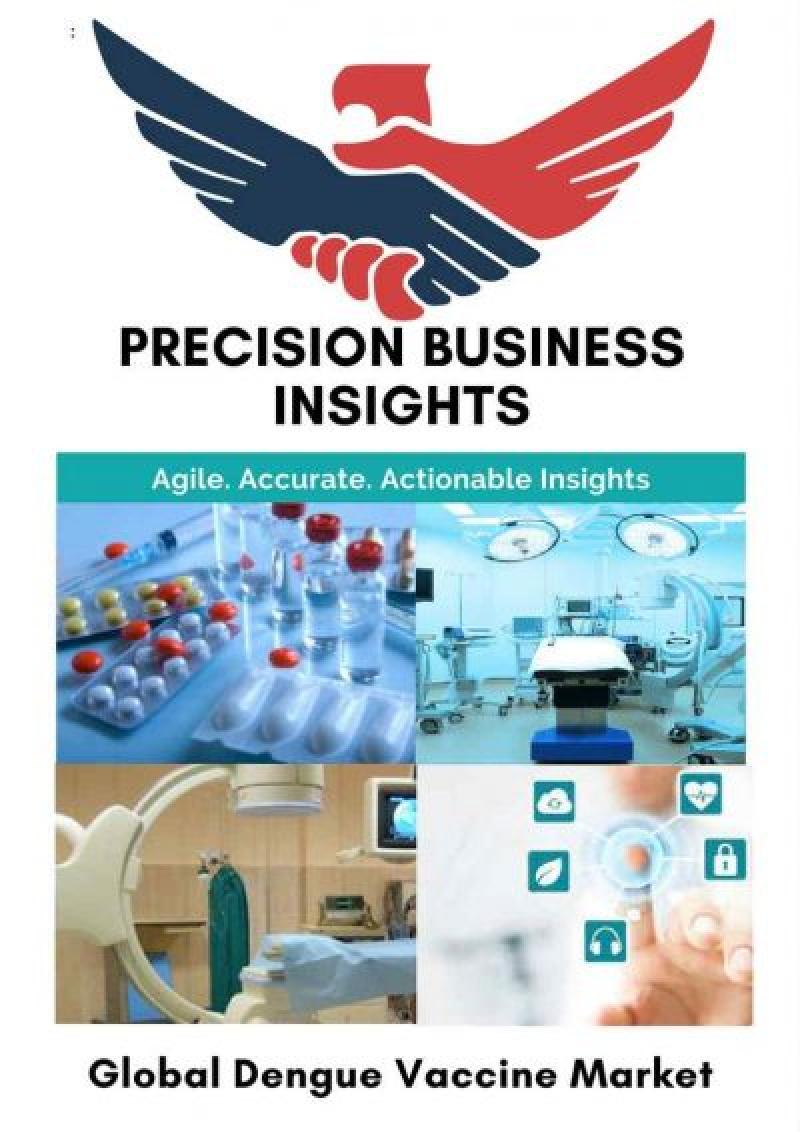 PRECISION BUSINESS INSIGHTS

Agile. Accurate. Actionable Insights

Global Dengue Vaccine Market